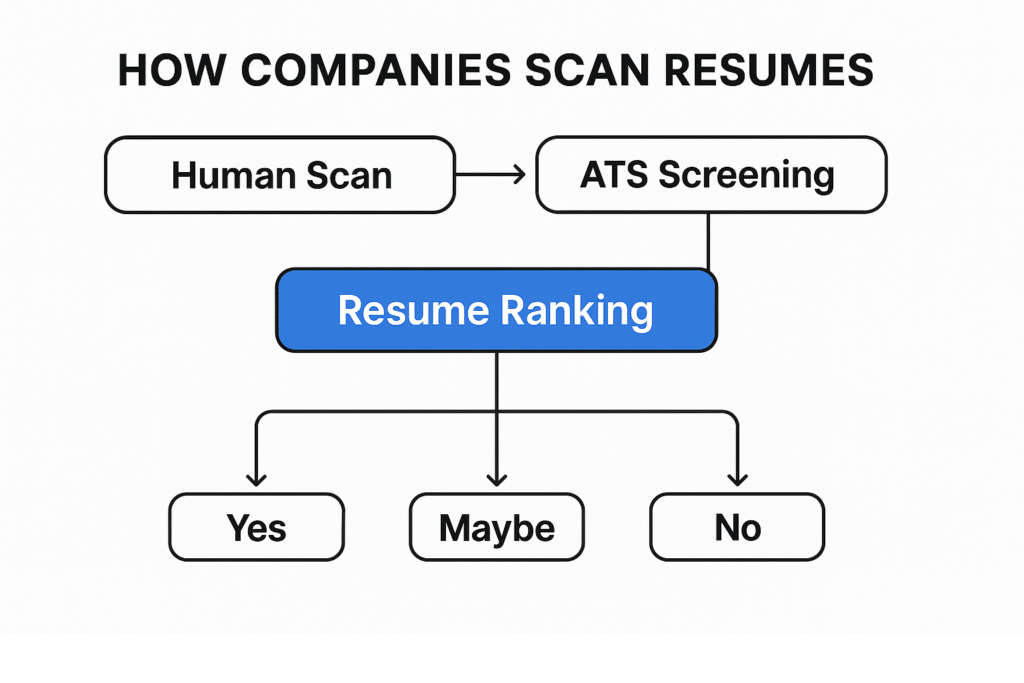 HOW COMPANIES SCAN RESUMES

Human Scan

ATS Screening

Resume Ranking

Yes

Maybe

No